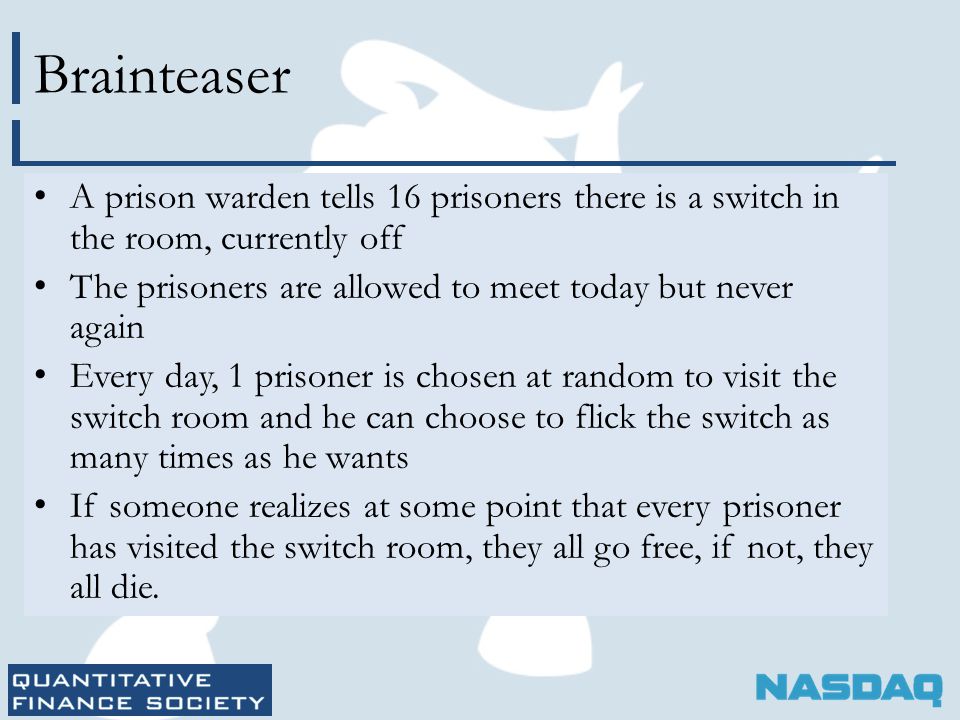 Brainteaser

• A prison warden tells 16 prisoners there is a switch in the room, currently off

• The prisoners are allowed to meet today but never again

• Every day, 1 prisoner is chosen at random to visit the switch room and he can choose to flick the switch as many times as he wants

• If someone realizes at some point that every prisoner has visited the switch room, they all go free, if not, they all die.

QUANTITATIVE FINANCE SOCIETY

NASDAQ